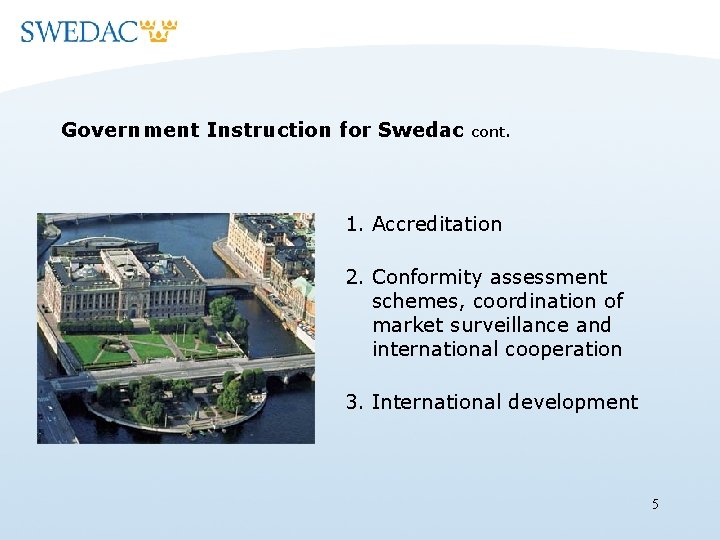 SWEDAC

Government Instruction for Swedac cont.

1. Accreditation

2. Conformity assessment schemes, coordination of market surveillance and international cooperation

3. International development

5